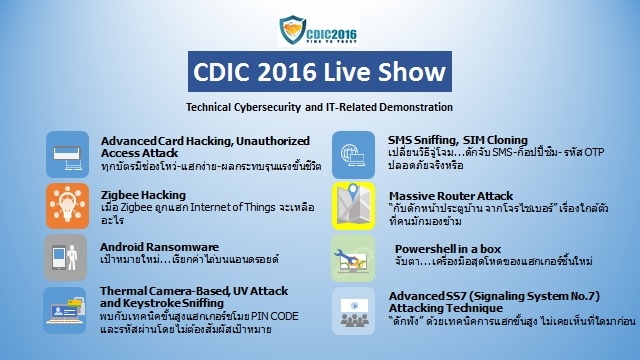 CDIC2016
TIME TO TRUST

CDIC 2016 Live Show

Technical Cybersecurity and IT-Related Demonstration

Advanced Card Hacking, Unauthorized Access Attack
ทุกบัตรมีช่องโหว่-แฮกง่าย-ผลกระทบรุนแรงขั้นชีวิต

Zigbee Hacking
เมื่อ Zigbee ถูกแฮก Internet of Things จะเหลืออะไร

Android Ransomware
เป้าหมายใหม่…เรียกค่าไถ่บนแอนดรอยด์

Thermal Camera-Based, UV Attack and Keystroke Sniffing
พบกับเทคนิคขั้นสูงแฮกเกอร์ขโมย PIN CODE และรหัสผ่านโดยไม่ต้องสัมผัสเป้าหมาย

SMS Sniffing, SIM Cloning
เปลี่ยนวิธีจู่โจม…ดักจับ SMS-ก็อปปี้ซิม- รหัส OTP ปลอดภัยจริงหรือ

Massive Router Attack
"กับดักหน้าประตูบ้าน จากโจรไซเบอร์" เรื่องใกล้ตัวที่คนมักมองข้าม

Powershell in a box
จับตา…เครื่องมือสุดโหดของแฮกเกอร์ชิ้นใหม่

Advanced SS7 (Signaling System No.7) Attacking Technique
"ดักฟัง" ด้วยเทคนิคการแฮกขั้นสูง ไม่เคยเห็นที่ใดมาก่อน